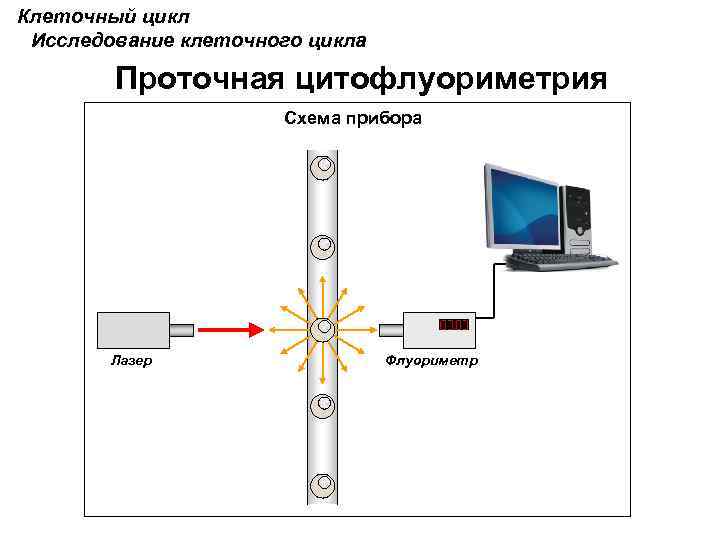 Клеточный цикл
Исследование клеточного цикла

Проточная цитофлуориметрия

Схема прибора

Лазер

Флуориметр